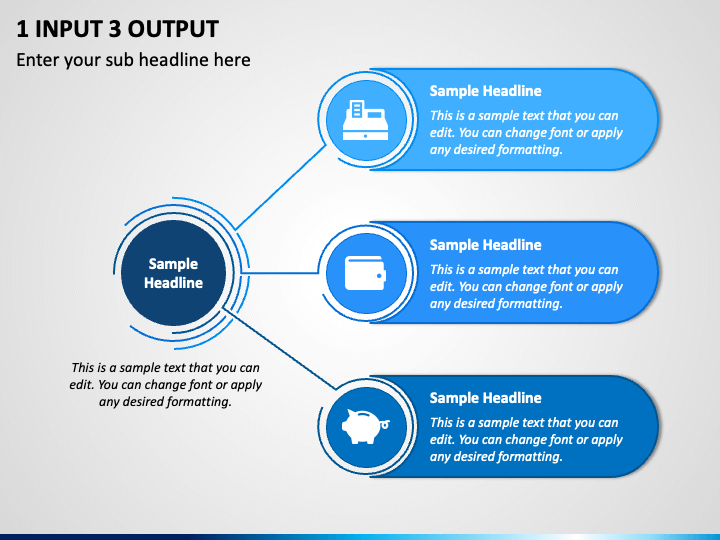 1 INPUT 3 OUTPUT

Enter your sub headline here

Sample Headline

This is a sample text that you can edit. You can change font or apply any desired formatting.

Sample Headline

This is a sample text that you can edit. You can change font or apply any desired formatting.

Sample Headline

This is a sample text that you can edit. You can change font or apply any desired formatting.

Sample Headline

This is a sample text that you can edit. You can change font or apply any desired formatting.